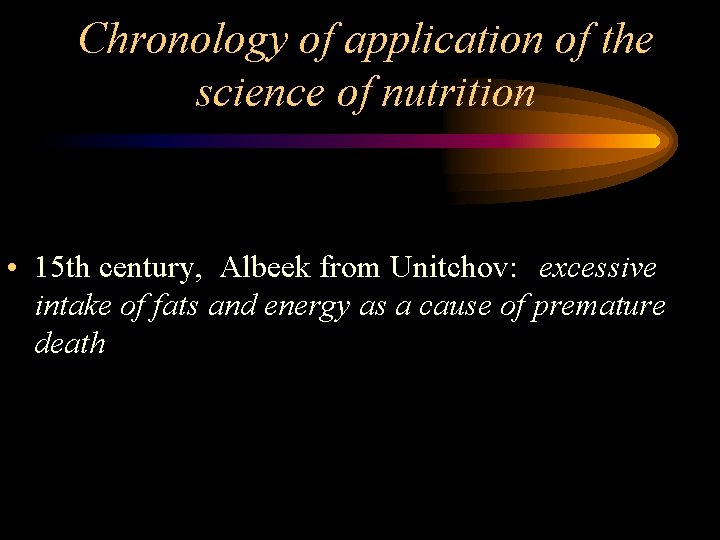 Chronology of application of the science of nutrition

• 15th century, Albeek from Unitchov: excessive intake of fats and energy as a cause of premature death